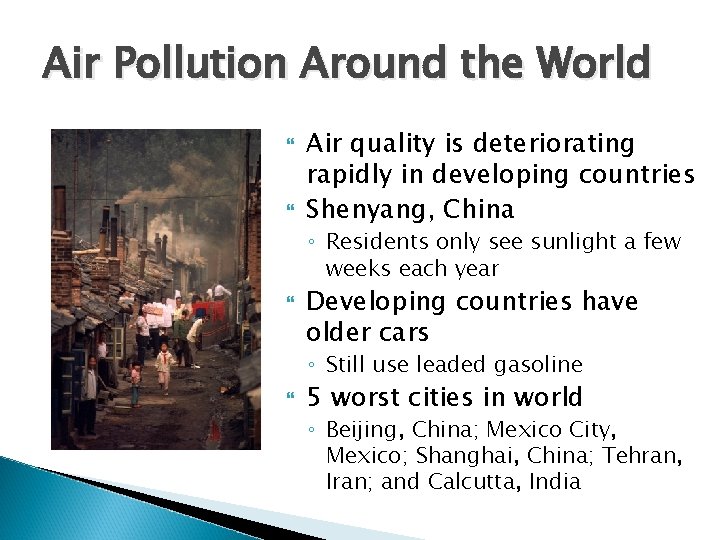 Air Pollution Around the World

Air quality is deteriorating rapidly in developing countries

Shenyang, China

◦ Residents only see sunlight a few weeks each year

Developing countries have older cars

◦ Still use leaded gasoline

5 worst cities in world

◦ Beijing, China; Mexico City, Mexico; Shanghai, China; Tehran, Iran; and Calcutta, India